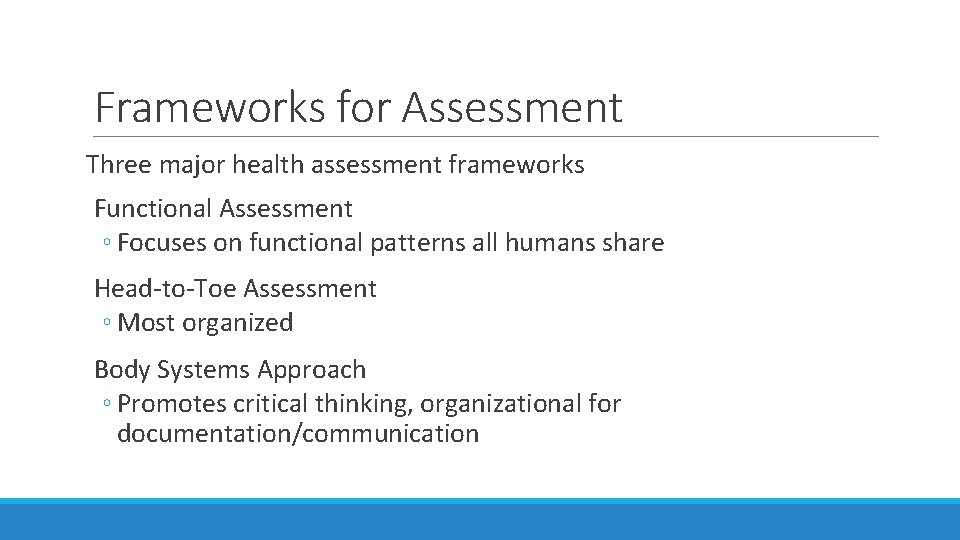 Frameworks for Assessment

Three major health assessment frameworks

Functional Assessment
◦ Focuses on functional patterns all humans share

Head-to-Toe Assessment
◦ Most organized

Body Systems Approach
◦ Promotes critical thinking, organizational for documentation/communication